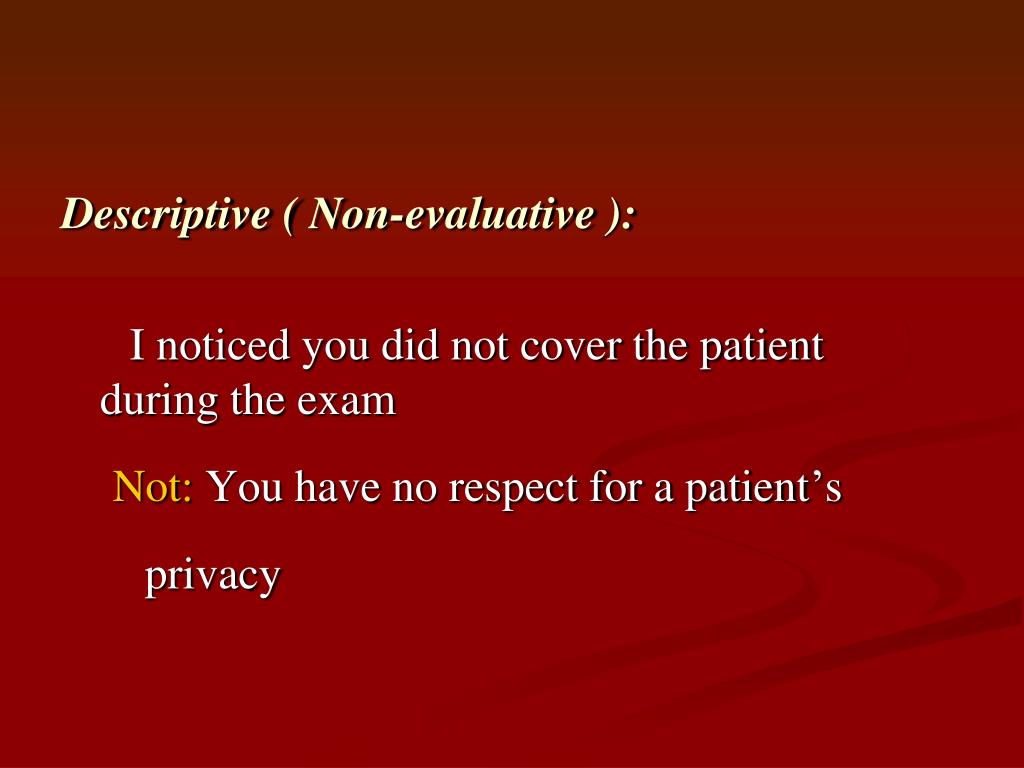 Descriptive ( Non-evaluative ):

I noticed you did not cover the patient during the exam

Not: You have no respect for a patient’s privacy